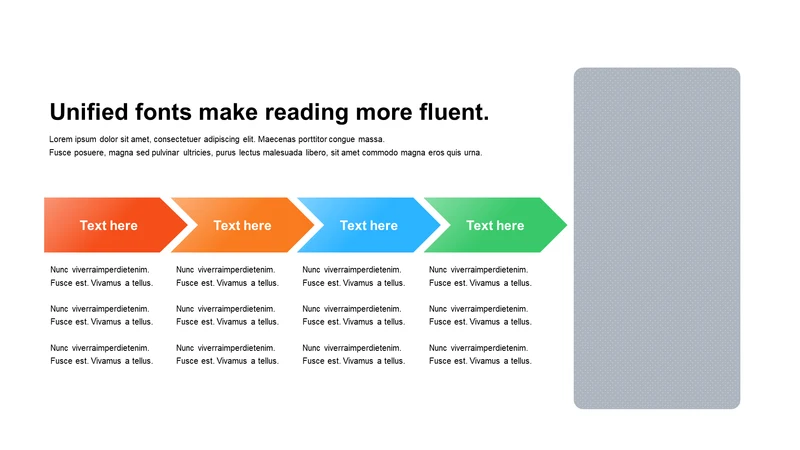 Unified fonts make reading more fluent.

Lorem ipsum dolor sit amet, consectetuer adipiscing elit. Maecenas porttitor congue massa. Fusce posuere, magna sed pulvinar ultricies, purus lectus malesuada libero, sit amet commodo magna eros quis urna.

Text here

Nunc viverraimperdietenim. Fusce est. Vivamus a tellus.

Nunc viverraimperdietenim. Fusce est. Vivamus a tellus.

Nunc viverraimperdietenim. Fusce est. Vivamus a tellus.

Text here

Nunc viverraimperdietenim. Fusce est. Vivamus a tellus.

Nunc viverraimperdietenim. Fusce est. Vivamus a tellus.

Nunc viverraimperdietenim. Fusce est. Vivamus a tellus.

Text here

Nunc viverraimperdietenim. Fusce est. Vivamus a tellus.

Nunc viverraimperdietenim. Fusce est. Vivamus a tellus.

Nunc viverraimperdietenim. Fusce est. Vivamus a tellus.

Text here

Nunc viverraimperdietenim. Fusce est. Vivamus a tellus.

Nunc viverraimperdietenim. Fusce est. Vivamus a tellus.

Nunc viverraimperdietenim. Fusce est. Vivamus a tellus.